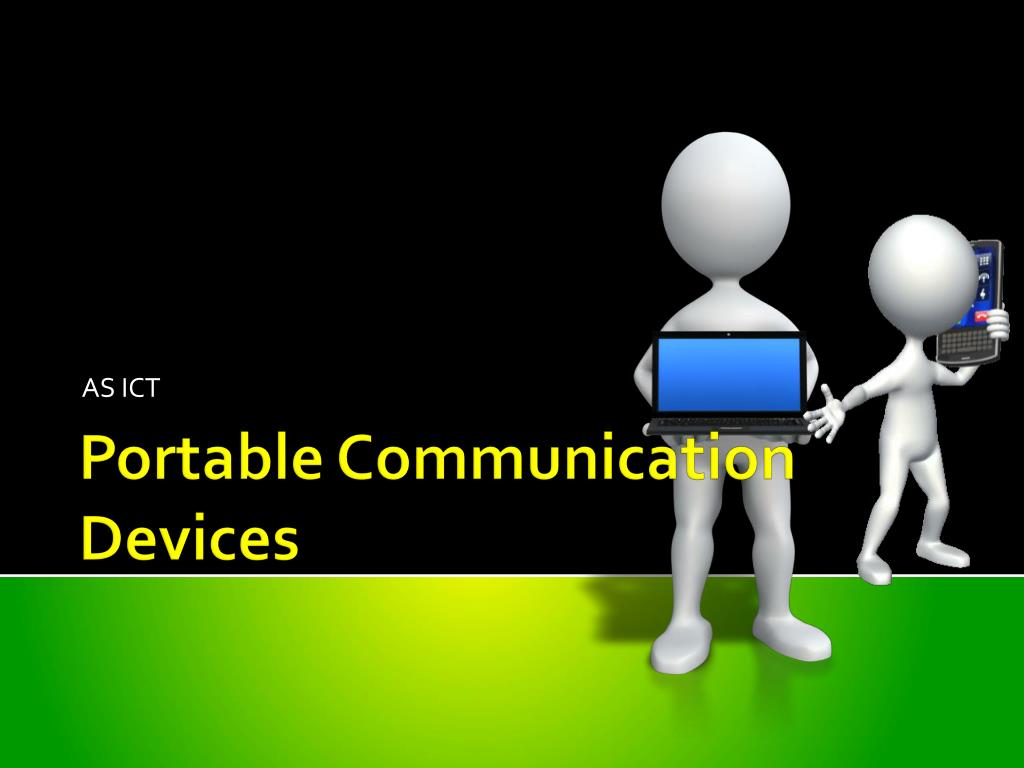 AS ICT

Portable Communication Devices